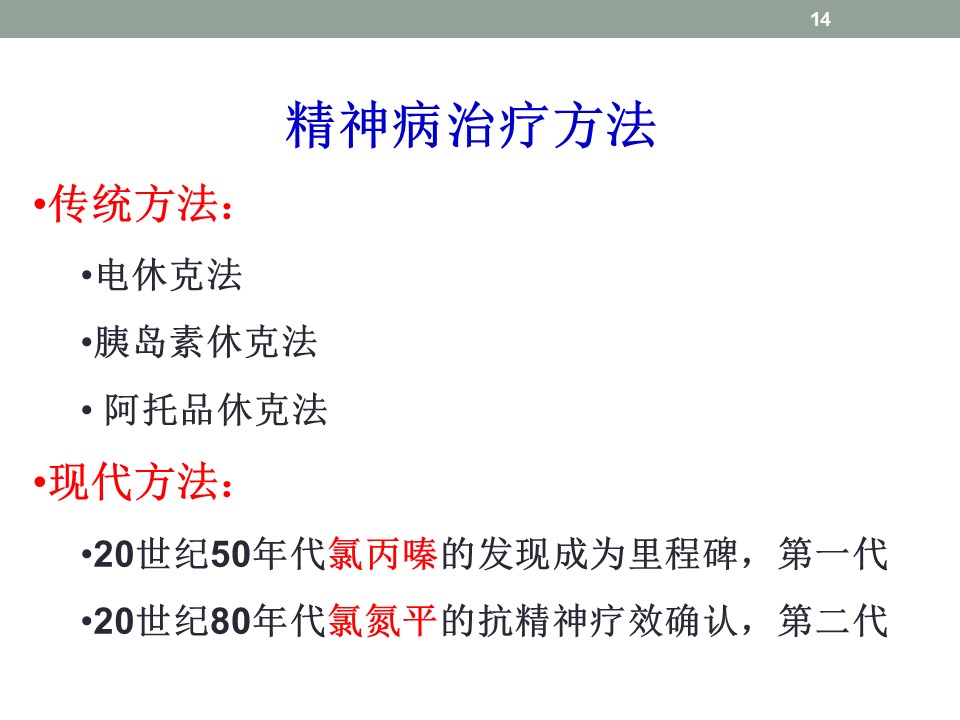 14

精神病治疗方法

•传统方法：

•电休克法

•胰岛素休克法

• 阿托品休克法

•现代方法：

•20世纪50年代氯丙嗪的发现成为里程碑，第一代

•20世纪80年代氯氮平的抗精神疗效确认，第二代